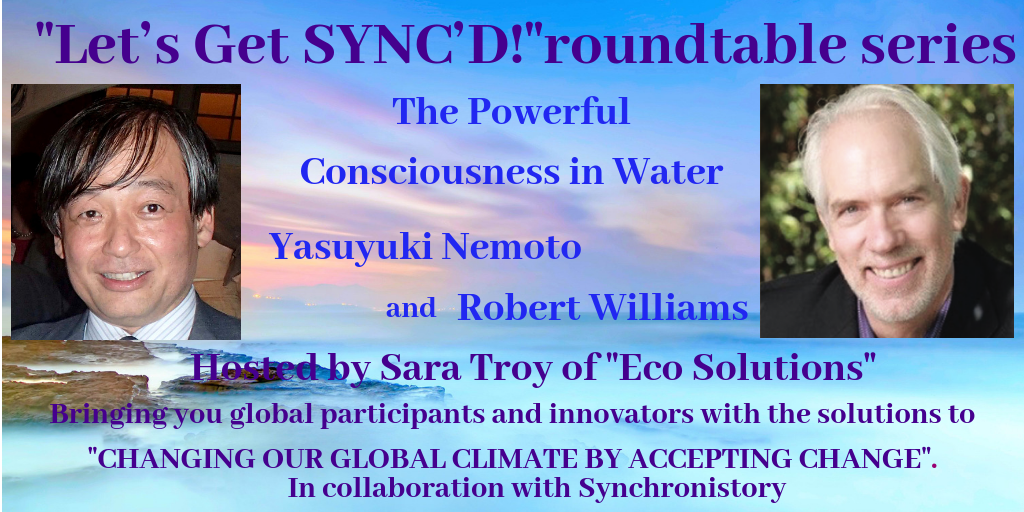 "Let's Get SYNC'D!"roundtable series

The Powerful Consciousness in Water

Yasuyuki Nemoto

and Robert Williams

Hosted by Sara Troy of "Eco Solutions"

Bringing you global participants and innovators with the solutions to

"CHANGING OUR GLOBAL CLIMATE BY ACCEPTING CHANGE".

In collaboration with Synchronistory